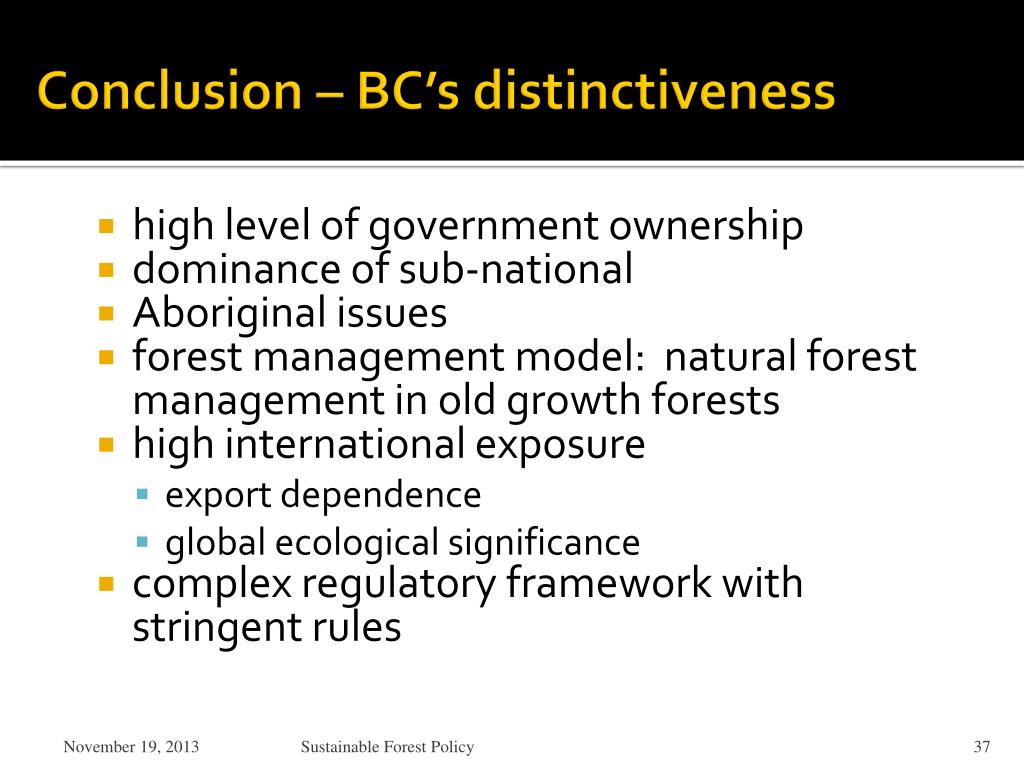 Conclusion – BC's distinctiveness

- high level of government ownership
- dominance of sub-national
- Aboriginal issues
- forest management model: natural forest management in old growth forests
- high international exposure
  - export dependence
  - global ecological significance
- complex regulatory framework with stringent rules

November 19, 2013

Sustainable Forest Policy

37